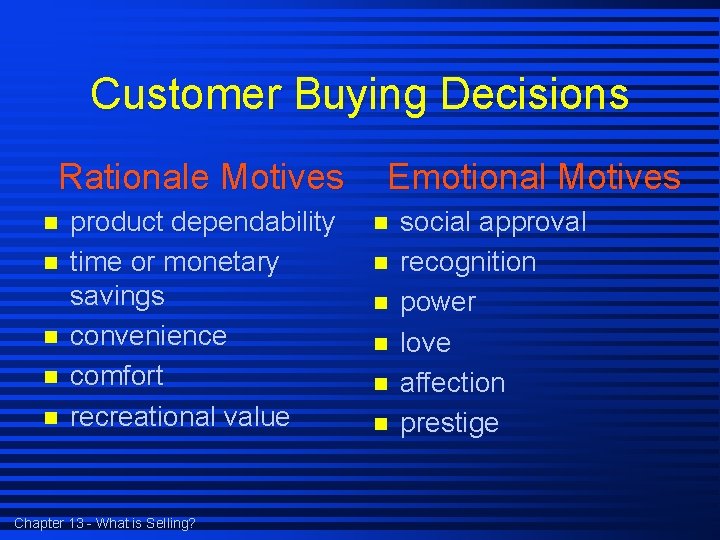 Customer Buying Decisions

Rationale Motives

- product dependability
- time or monetary savings
- convenience
- comfort
- recreational value

Emotional Motives

- social approval
- recognition
- power
- love
- affection
- prestige

Chapter 13 - What is Selling?